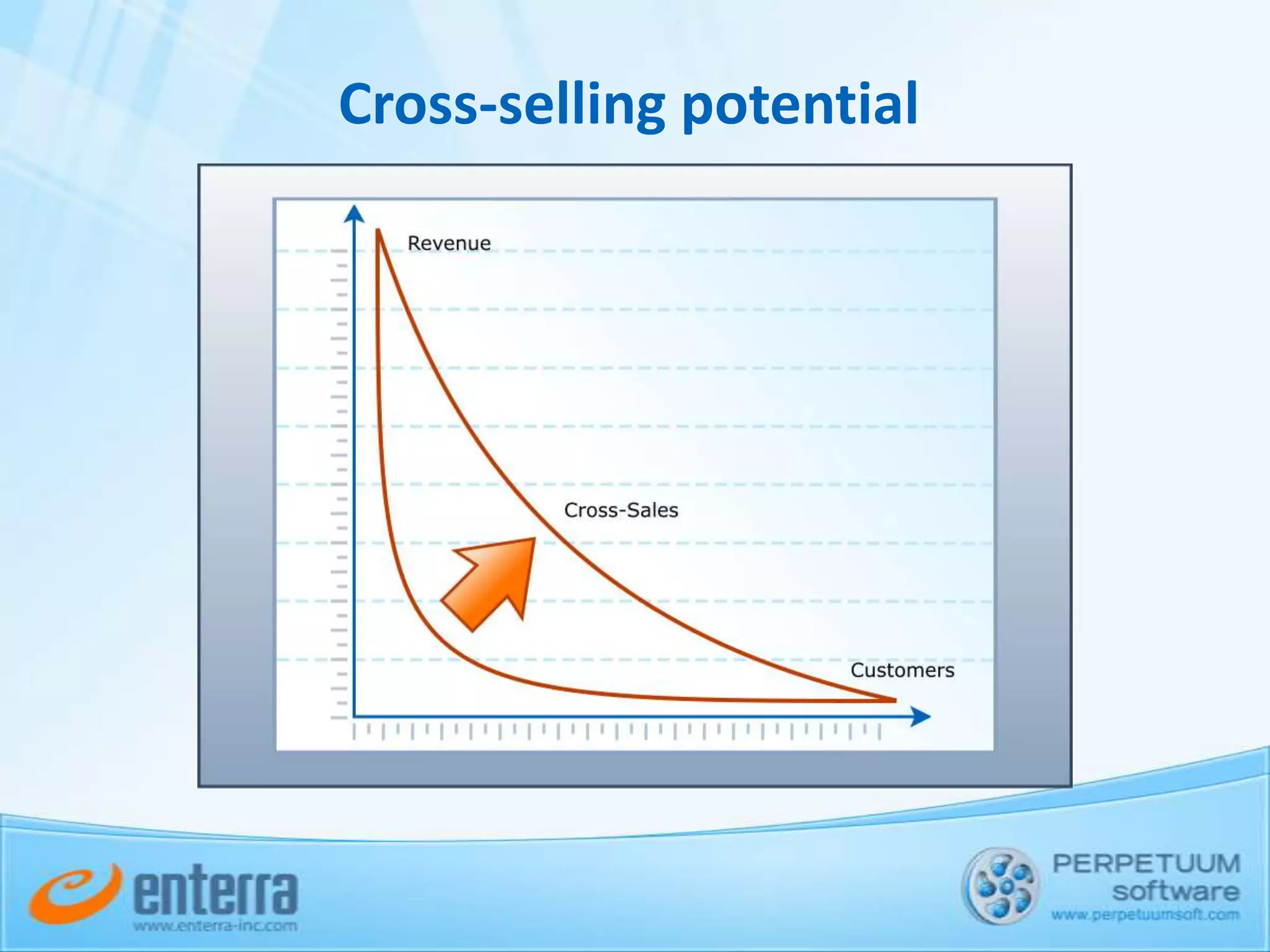 Cross-selling potential

Revenue

Cross-Sales

Customers

enterra
www.enterra-inc.com

PERPETUUM
software
www.perpetuumsoft.com